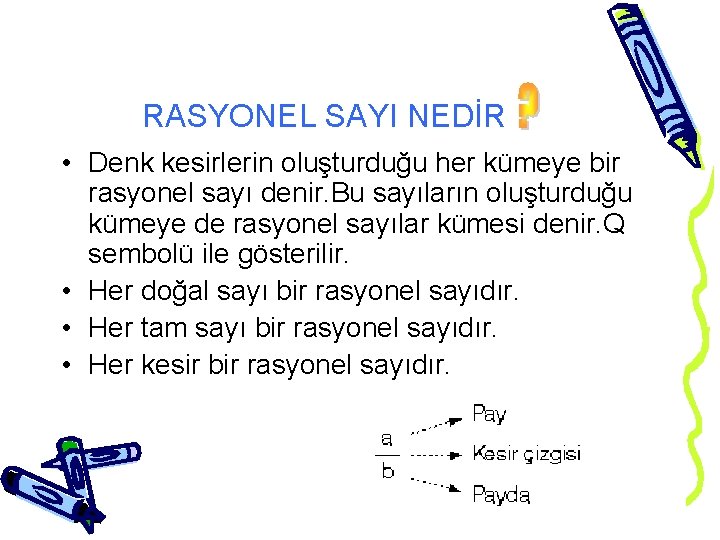 RASYONEL SAYI NEDİR ?

• Denk kesirlerin oluşturduğu her kümeye bir rasyonel sayı denir.Bu sayıların oluşturduğu kümeye de rasyonel sayılar kümesi denir.Q sembolü ile gösterilir.
• Her doğal sayı bir rasyonel sayıdır.
• Her tam sayı bir rasyonel sayıdır.
• Her kesir bir rasyonel sayıdır.

$\frac{a}{b}$

Pay
Kesir çizgisi
Payda